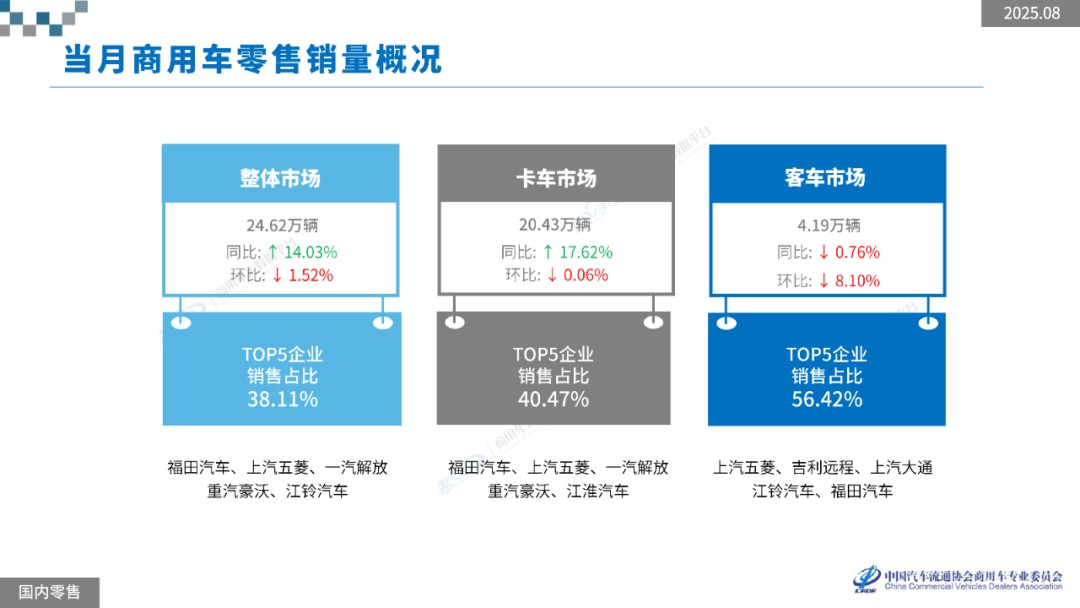 2025.08

当月商用车零售销量概况

整体市场

24.62万辆
同比: ↑ 14.03%
环比: ↓ 1.52%

TOP5企业
销售占比
38.11%

福田汽车、上汽五菱、一汽解放
重汽豪沃、江铃汽车

卡车市场

20.43万辆
同比: ↑ 17.62%
环比: ↓ 0.06%

TOP5企业
销售占比
40.47%

福田汽车、上汽五菱、一汽解放
重汽豪沃、江淮汽车

客车市场

4.19万辆
同比: ↓ 0.76%
环比: ↓ 8.10%

TOP5企业
销售占比
56.42%

上汽五菱、吉利远程、上汽大通
江铃汽车、福田汽车

国内零售

中国汽车流通协会商用车专业委员会
China Commercial Vehicles Dealers Association